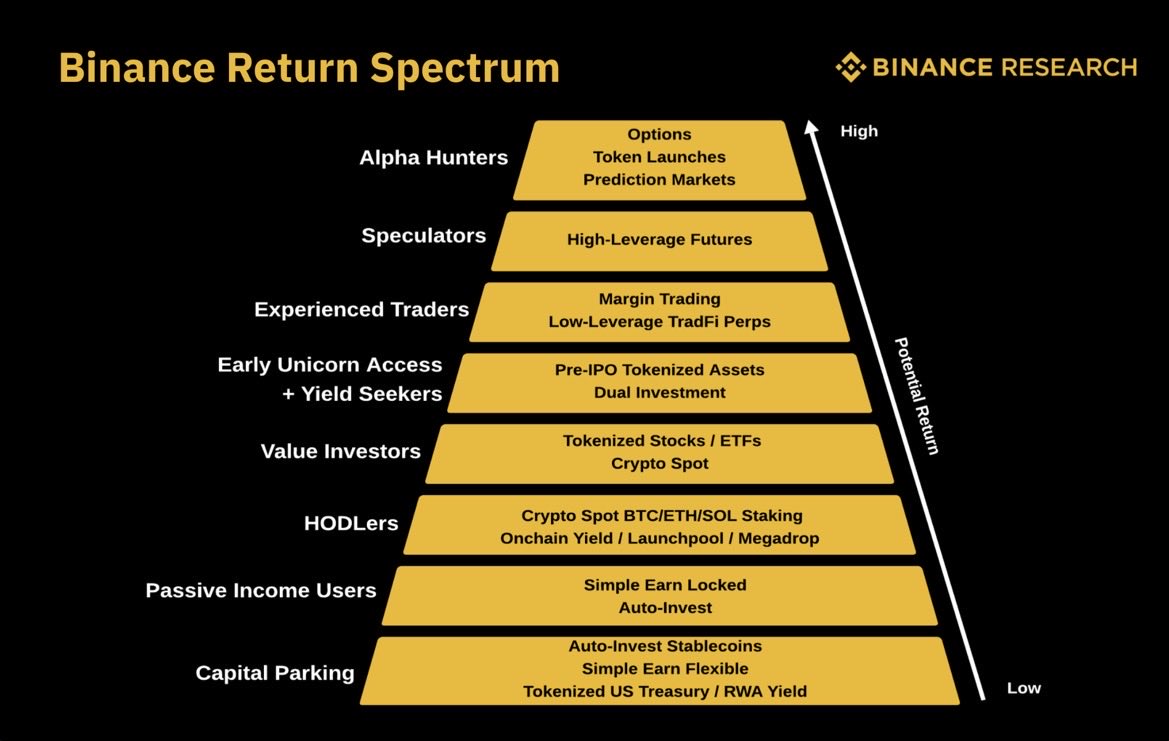 Binance Return Spectrum

BINANCE RESEARCH

Alpha Hunters
Options
Token Launches
Prediction Markets

Speculators
High-Leverage Futures

Experienced Traders
Margin Trading
Low-Leverage TradFi Perps

Early Unicorn Access + Yield Seekers
Pre-IPO Tokenized Assets
Dual Investment

Value Investors
Tokenized Stocks / ETFs
Crypto Spot

HODLers
Crypto Spot BTC/ETH/SOL Staking
Onchain Yield / Launchpool / Megadrop

Passive Income Users
Simple Earn Locked
Auto-Invest

Capital Parking
Auto-Invest Stablecoins
Simple Earn Flexible
Tokenized US Treasury / RWA Yield

High
Potential Return
Low